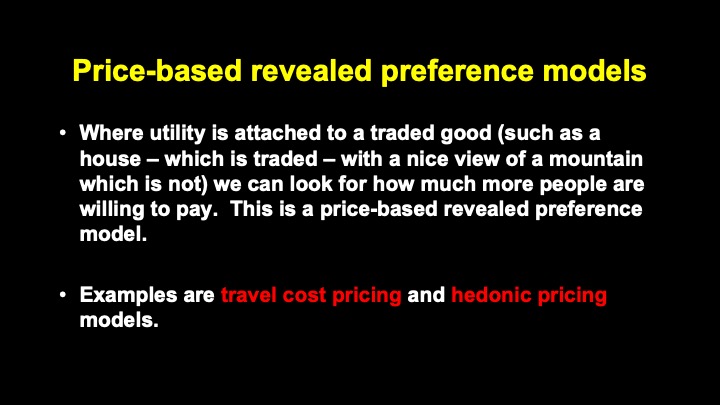 Price-based revealed preference models

• Where utility is attached to a traded good (such as a house – which is traded – with a nice view of a mountain which is not) we can look for how much more people are willing to pay.  This is a price-based revealed preference model.

• Examples are travel cost pricing and hedonic pricing models.